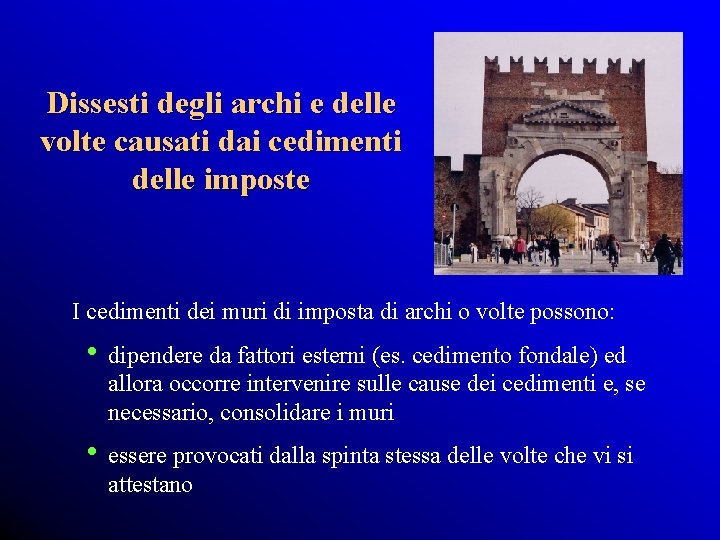 Dissesti degli archi e delle volte causati dai cedimenti delle imposte

I cedimenti dei muri di imposta di archi o volte possono:

• dipendere da fattori esterni (es. cedimento fondale) ed allora occorre intervenire sulle cause dei cedimenti e, se necessario, consolidare i muri

• essere provocati dalla spinta stessa delle volte che vi si attestano